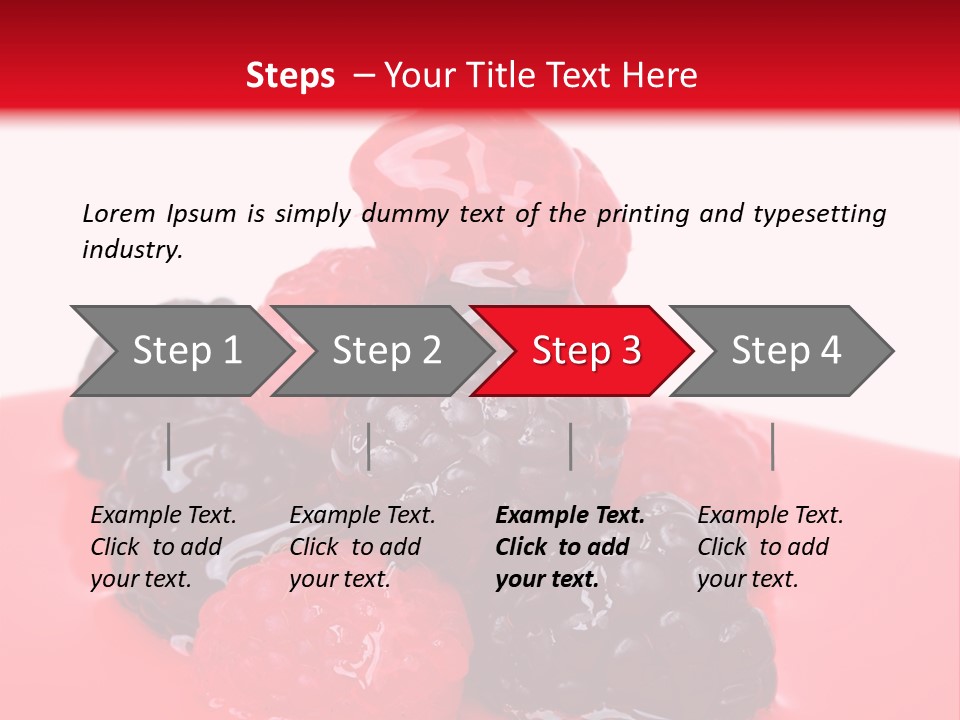 Steps – Your Title Text Here

Lorem Ipsum is simply dummy text of the printing and typesetting industry.

Step 1

Step 2

Step 3

Step 4

Example Text. Click to add your text.

Example Text. Click to add your text.

Example Text. Click to add your text.

Example Text. Click to add your text.